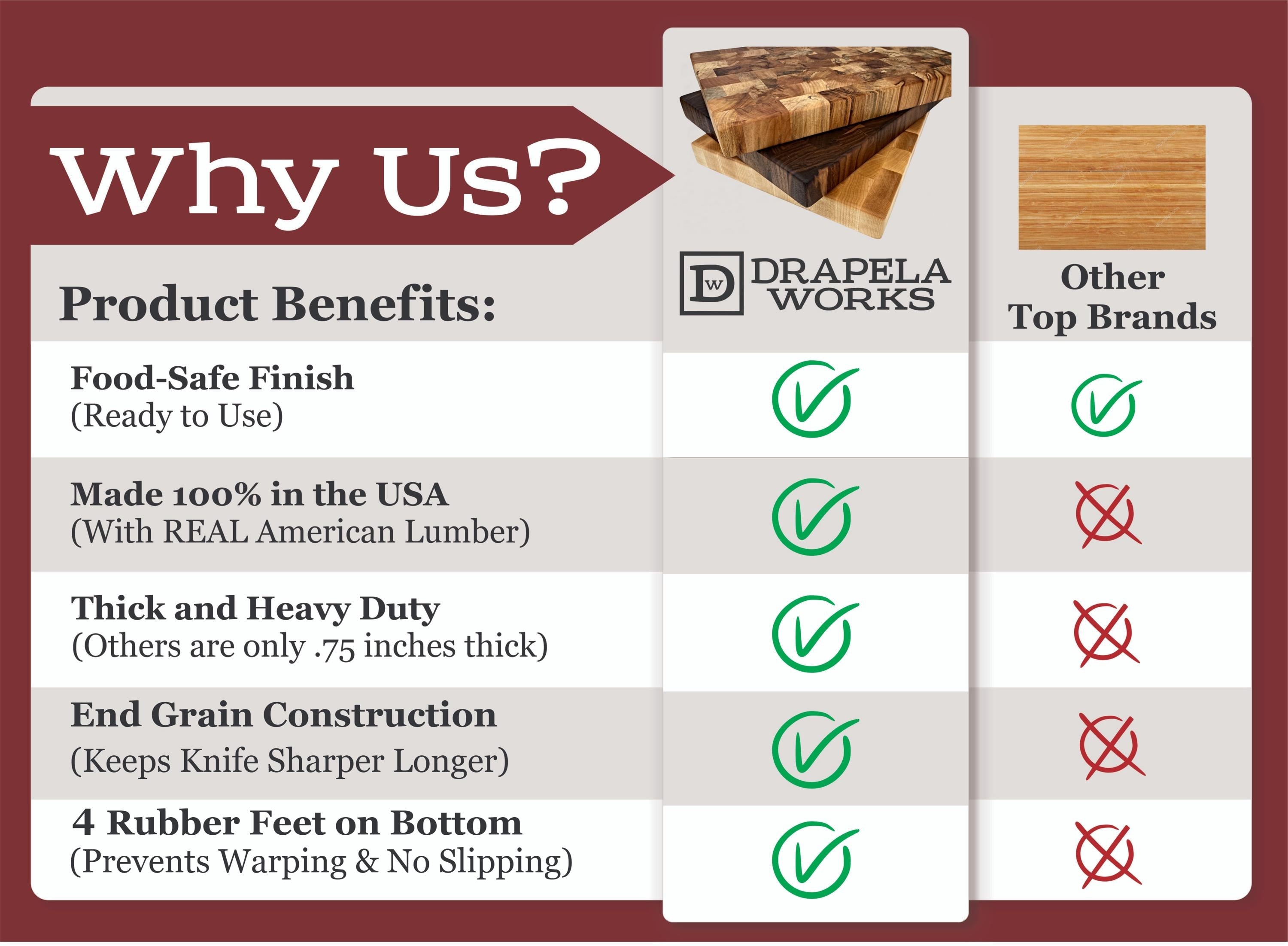 Why Us?

| Product Benefits: | DW DRAPELA WORKS | Other Top Brands |
|---|---|---|
| Food-Safe Finish (Ready to Use) | ✓ | ✓ |
| Made 100% in the USA (With REAL American Lumber) | ✓ | ✗ |
| Thick and Heavy Duty (Others are only .75 inches thick) | ✓ | ✗ |
| End Grain Construction (Keeps Knife Sharper Longer) | ✓ | ✗ |
| 4 Rubber Feet on Bottom (Prevents Warping & No Slipping) | ✓ | ✗ |